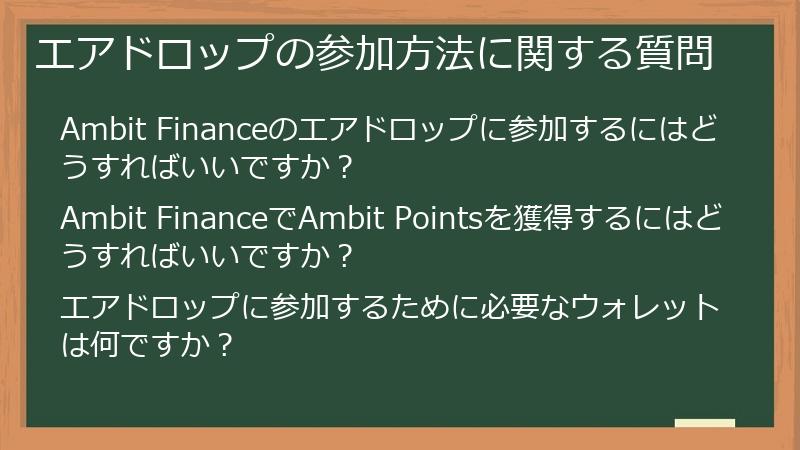 エアドロップの参加方法に関する質問

Ambit Financeのエアドロップに参加するにはどうすればいいですか？

Ambit FinanceでAmbit Pointsを獲得するにはどうすればいいですか？

エアドロップに参加するために必要なウォレットは何ですか？